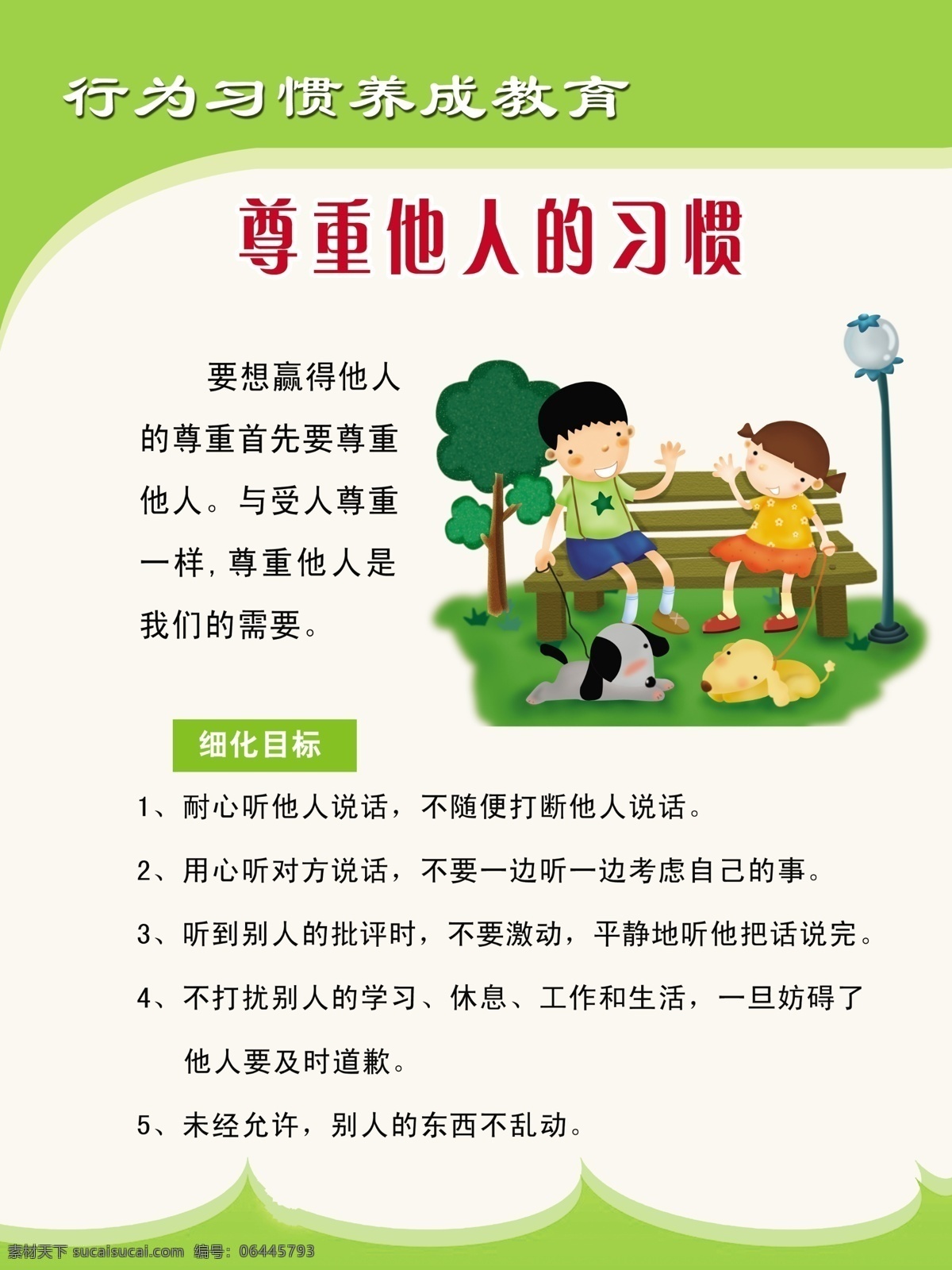 行为习惯养成教育

尊重他人的习惯

要想赢得他人的尊重首先要尊重他人。与受人尊重一样，尊重他人是我们的需要。

细化目标

1、耐心听他人说话，不随便打断他人说话。

2、用心听对方说话，不要一边听一边考虑自己的事。

3、听到别人的批评时，不要激动，平静地听他把话说完。

4、不打扰别人的学习、休息、工作和生活，一旦妨碍了他人要及时道歉。

5、未经允许，别人的东西不乱动。

素材天下 sucaisucai.com 编号：06445793